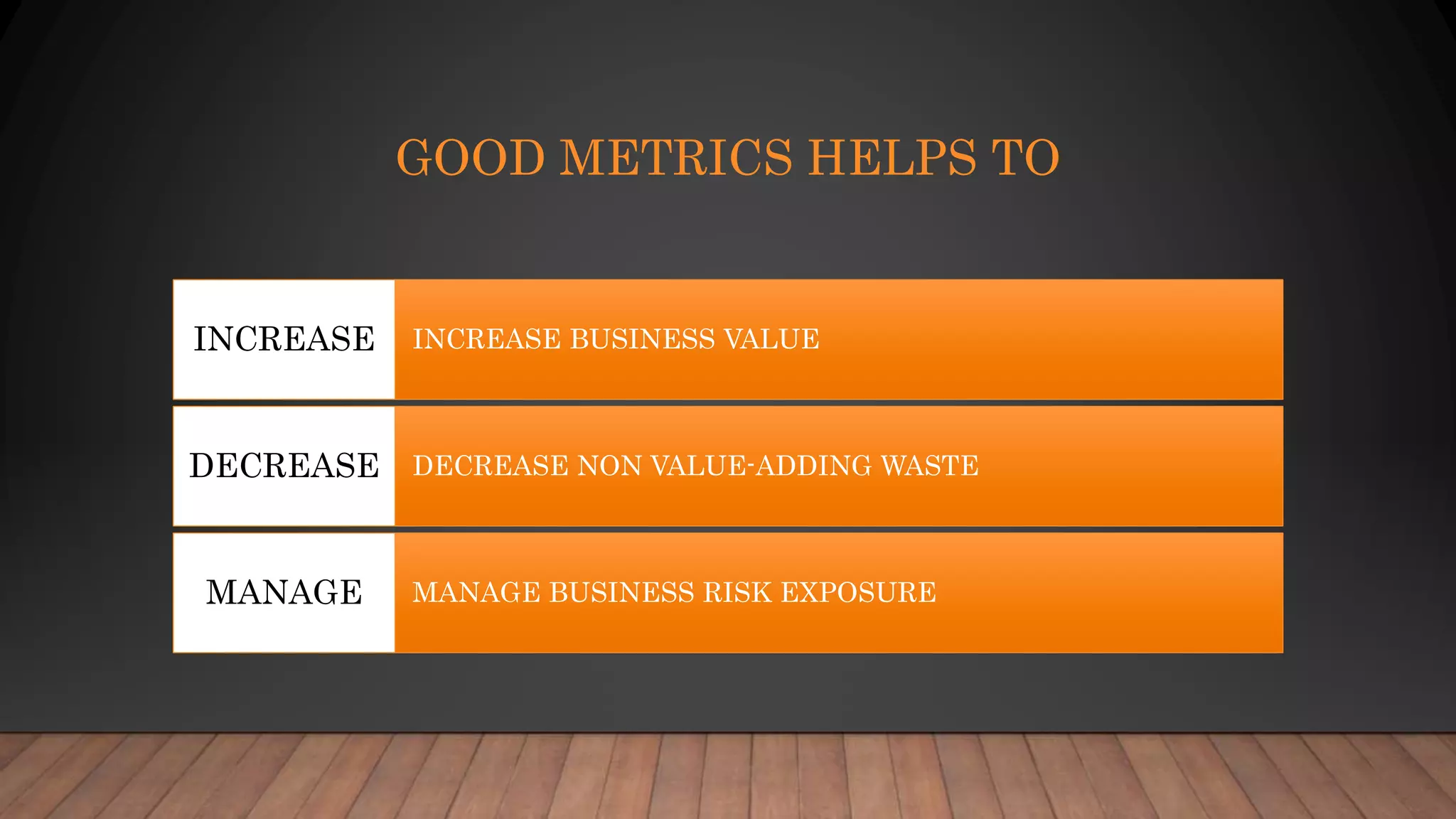 GOOD METRICS HELPS TO

INCREASE

INCREASE BUSINESS VALUE

DECREASE

DECREASE NON VALUE-ADDING WASTE

MANAGE

MANAGE BUSINESS RISK EXPOSURE